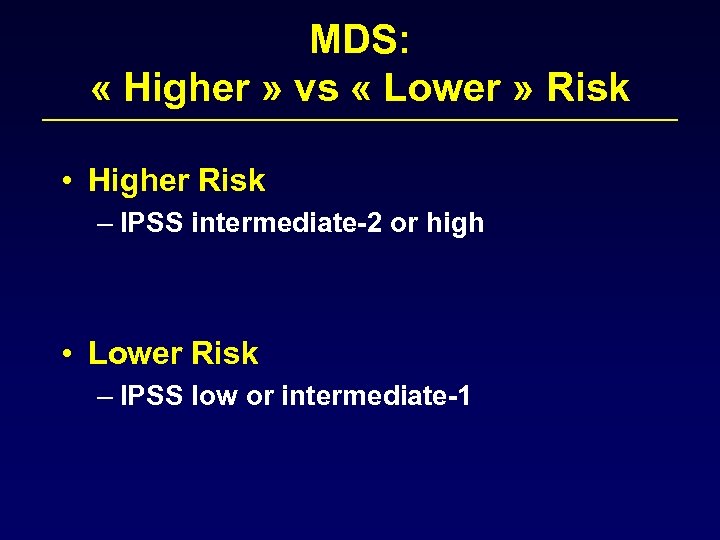 MDS:
« Higher » vs « Lower » Risk

• Higher Risk
– IPSS intermediate-2 or high

• Lower Risk
– IPSS low or intermediate-1